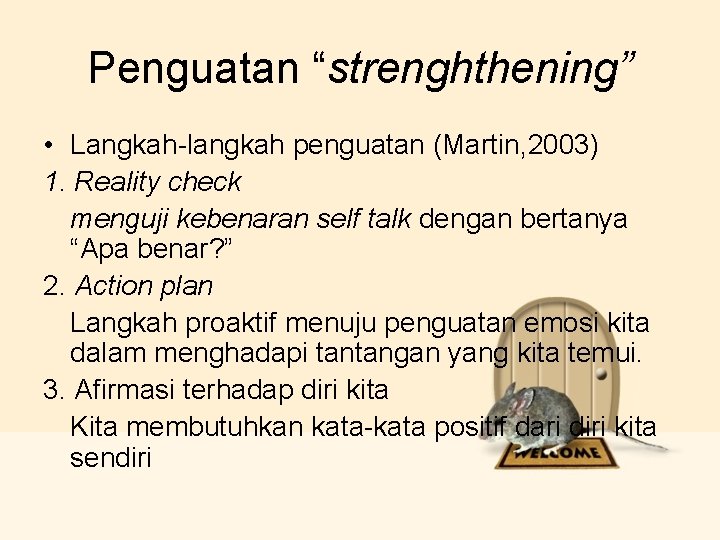 Penguatan “strenghthening”

• Langkah-langkah penguatan (Martin,2003)

1. Reality check

menguji kebenaran self talk dengan bertanya “Apa benar?”

2. Action plan

Langkah proaktif menuju penguatan emosi kita dalam menghadapi tantangan yang kita temui.

3. Afirmasi terhadap diri kita

Kita membutuhkan kata-kata positif dari diri kita sendiri

WELCOME